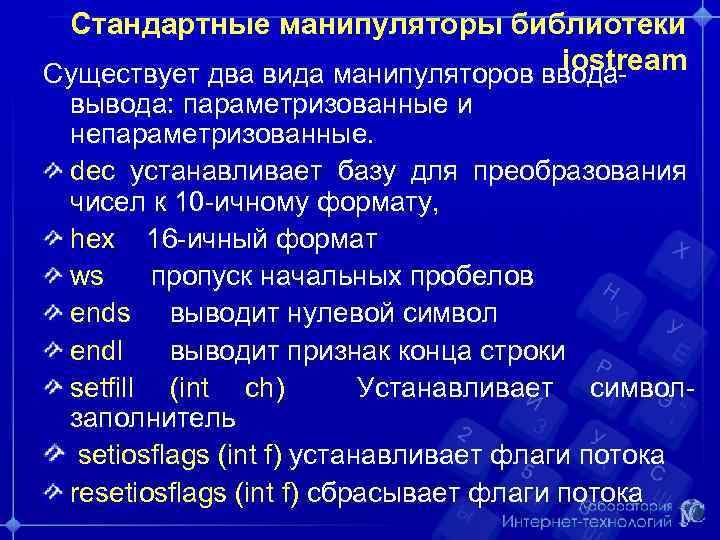 Стандартные манипуляторы библиотеки iostream

Существует два вида манипуляторов ввода-вывода: параметризованные и непараметризованные.

dec устанавливает базу для преобразования чисел к 10-ичному формату,

hex 16-ичный формат

ws пропуск начальных пробелов

ends выводит нулевой символ

endl выводит признак конца строки

setfill (int ch) Устанавливает символ-заполнитель

setiosflags (int f) устанавливает флаги потока

resetiosflags (int f) сбрасывает флаги потока

Лаборатория Интернет-технологий